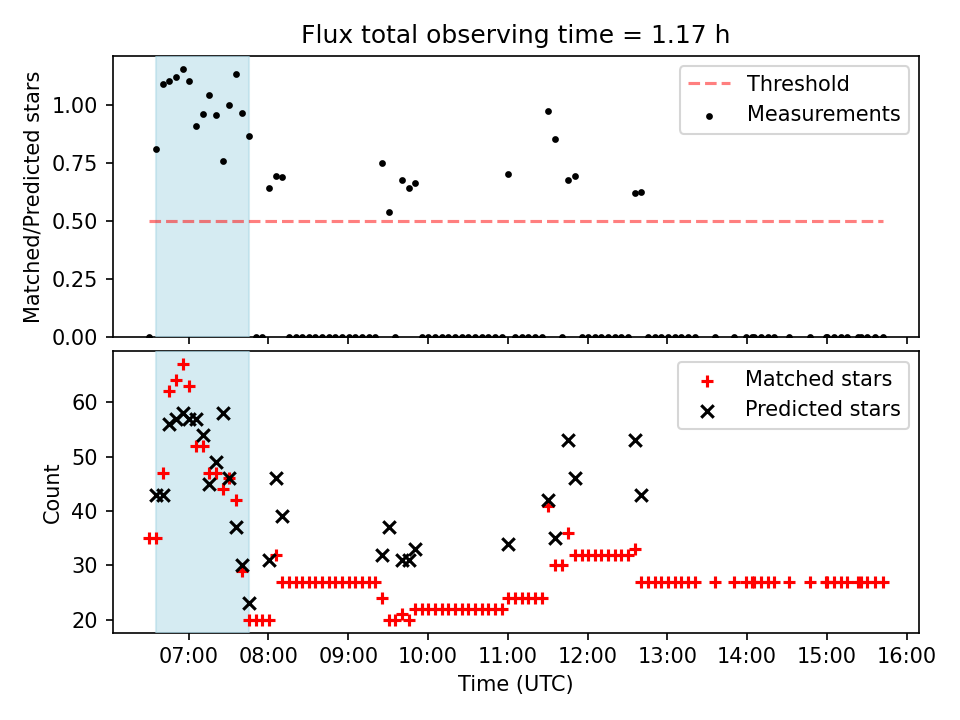 Flux total observing time = 1.17 h

Matched/Predicted stars

1.00
0.75
0.50
0.25
0.00

Threshold
Measurements

Count

60
50
40
30
20

Matched stars
Predicted stars

07:00 08:00 09:00 10:00 11:00 12:00 13:00 14:00 15:00 16:00

Time (UTC)